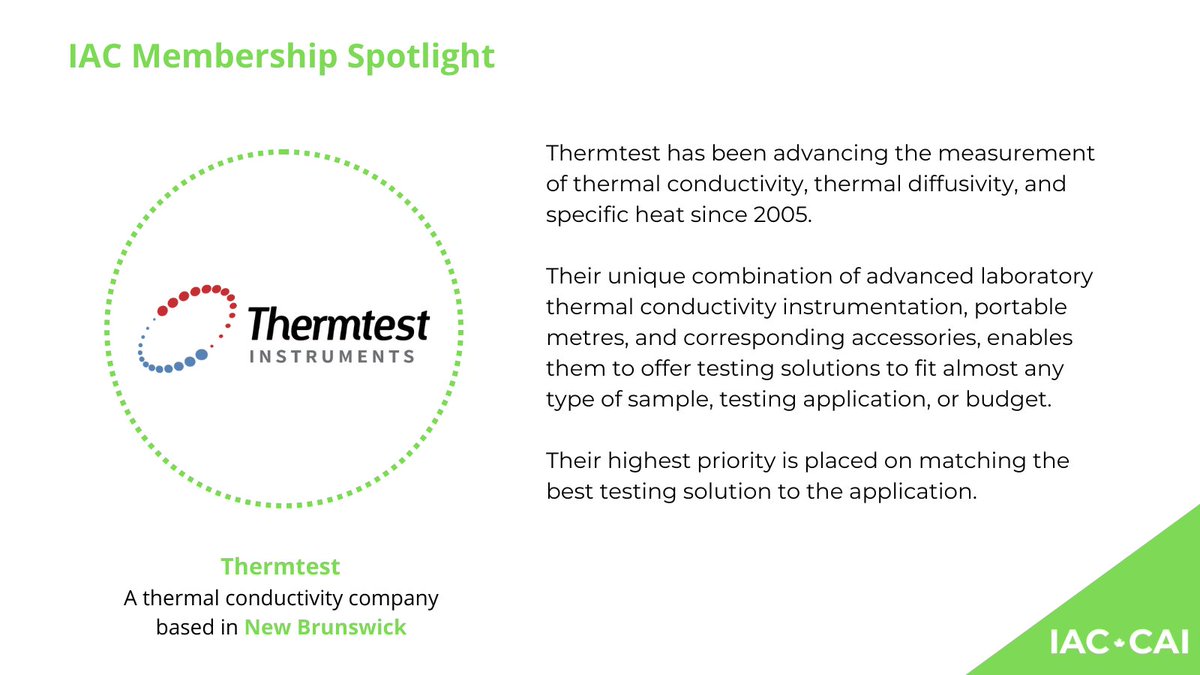 IAC Membership Spotlight

Thermtest
INSTRUMENTS

Thermtest
A thermal conductivity company based in New Brunswick

Thermtest has been advancing the measurement of thermal conductivity, thermal diffusivity, and specific heat since 2005.

Their unique combination of advanced laboratory thermal conductivity instrumentation, portable metres, and corresponding accessories, enables them to offer testing solutions to fit almost any type of sample, testing application, or budget.

Their highest priority is placed on matching the best testing solution to the application.

IAC CAI